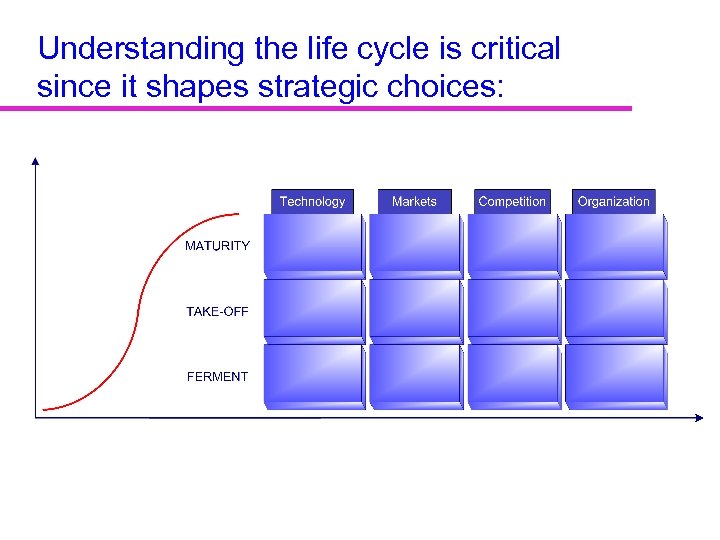 Understanding the life cycle is critical since it shapes strategic choices:

Technology

Markets

Competition

Organization

MATURITY

TAKE-OFF

FERMENT